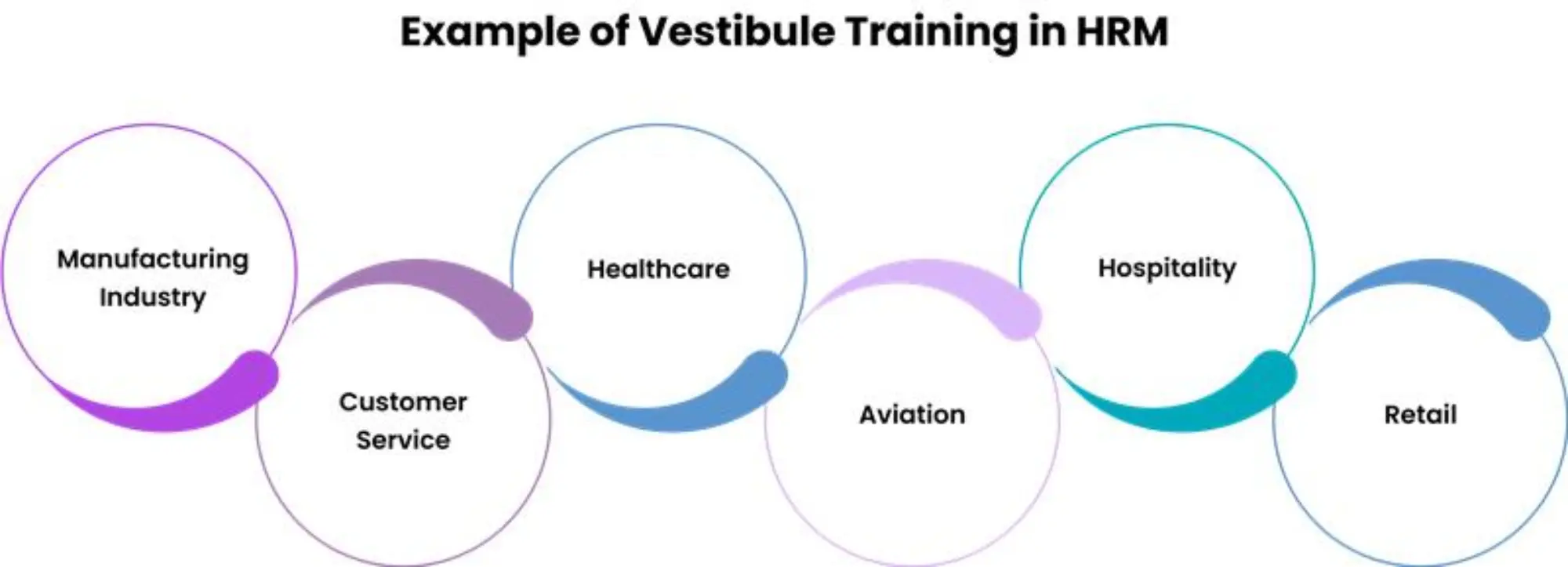 Example of Vestibule Training in HRM

Manufacturing Industry

Customer Service

Healthcare

Aviation

Hospitality

Retail